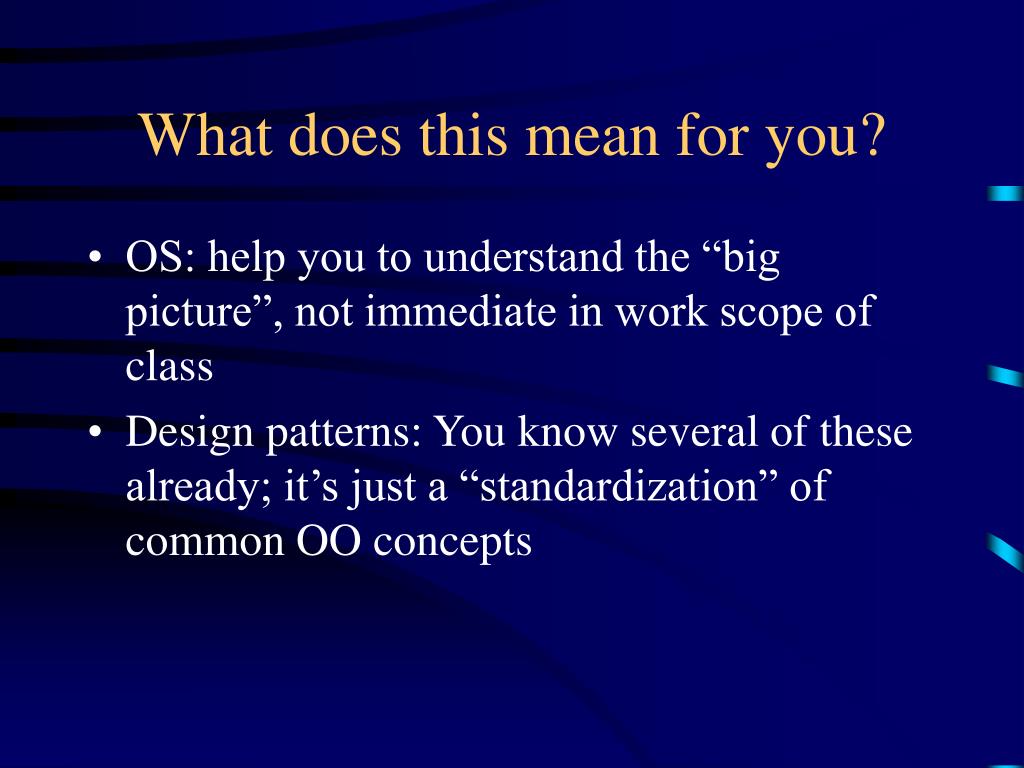 What does this mean for you?

• OS: help you to understand the “big picture”, not immediate in work scope of class
• Design patterns: You know several of these already; it’s just a “standardization” of common OO concepts